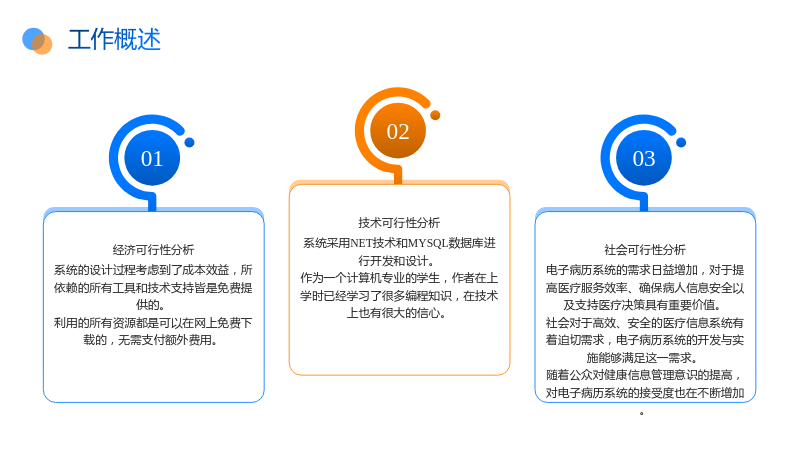 工作概述

01

经济可行性分析

系统的设计过程考虑到了成本效益，所依赖的所有工具和技术支持皆是免费提供的。

利用的所有资源都是可以在网上免费下载的，无需支付额外费用。

02

技术可行性分析

系统采用NET技术和MYSQL数据库进行开发和设计。

作为一个计算机专业的学生，作者在上学时已经学习了很多编程知识，在技术上也有很大的信心。

03

社会可行性分析

电子病历系统的需求日益增加，对于提高医疗服务效率、确保病人信息安全以及支持医疗决策具有重要价值。

社会对于高效、安全的医疗信息系统有着迫切需求，电子病历系统的开发与实施能够满足这一需求。

随着公众对健康信息管理意识的提高，对电子病历系统的接受度也在不断增加。